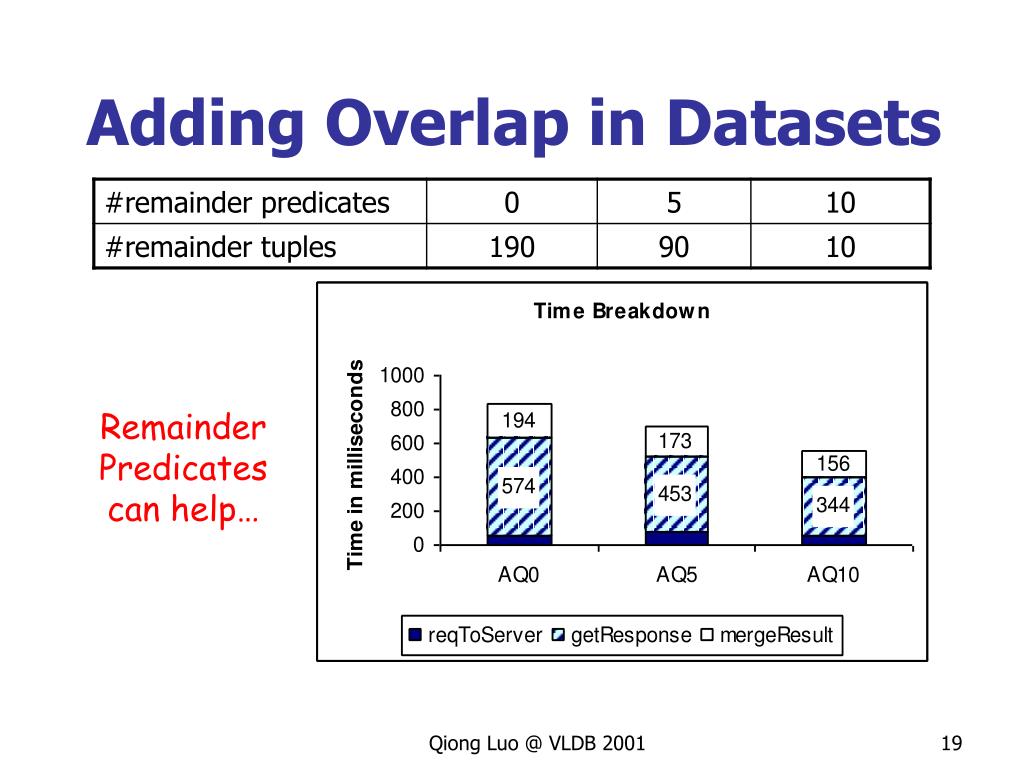 Adding Overlap in Datasets

| #remainder predicates | 0 | 5 | 10 |
|---|---|---|---|
| #remainder tuples | 190 | 90 | 10 |

Remainder Predicates can help…

Time Breakdown

Time in milliseconds

1000
800
600
400
200
0

194
574
173
453
156
344

AQ0 AQ5 AQ10

reqToServer getResponse mergeResult

Qiong Luo @ VLDB 2001

19